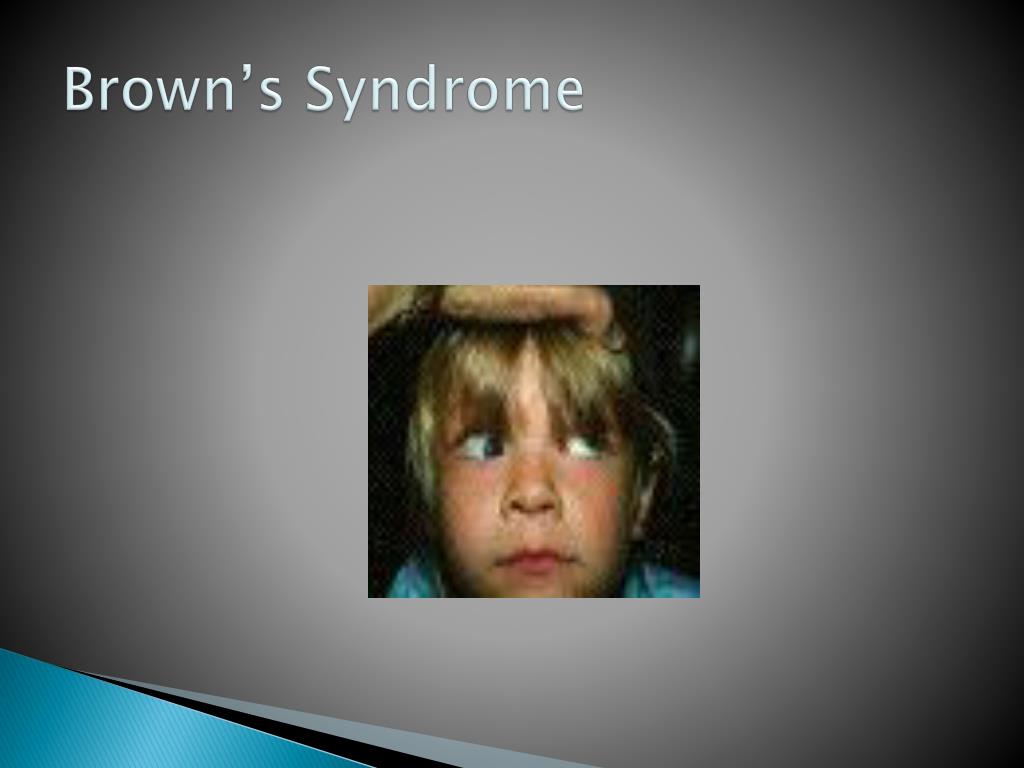 Brown’s Syndrome